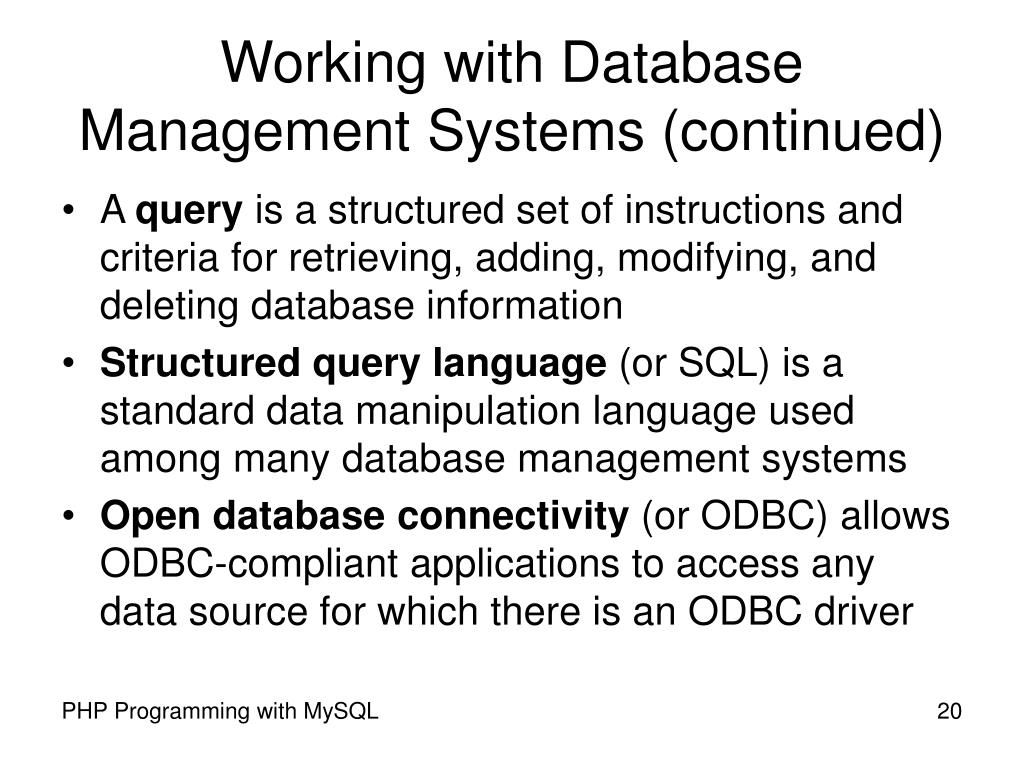 Working with Database Management Systems (continued)

• A query is a structured set of instructions and criteria for retrieving, adding, modifying, and deleting database information

• Structured query language (or SQL) is a standard data manipulation language used among many database management systems

• Open database connectivity (or ODBC) allows ODBC-compliant applications to access any data source for which there is an ODBC driver

PHP Programming with MySQL

20